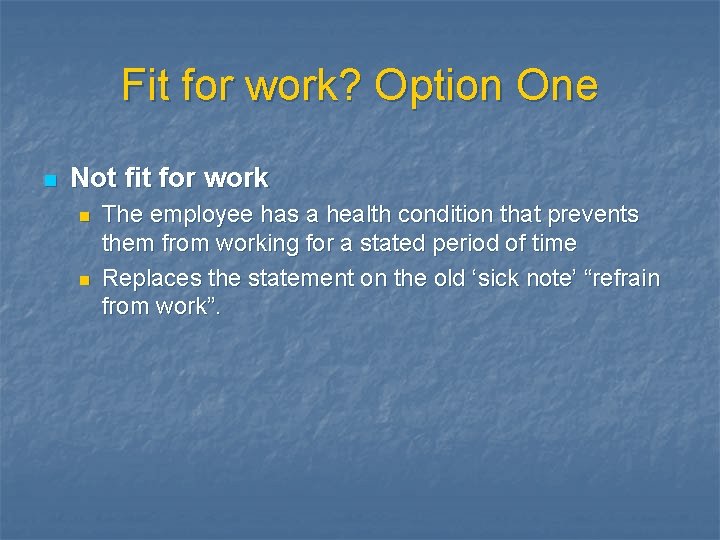 Fit for work? Option One

Not fit for work

The employee has a health condition that prevents them from working for a stated period of time

Replaces the statement on the old ‘sick note’ “refrain from work”.